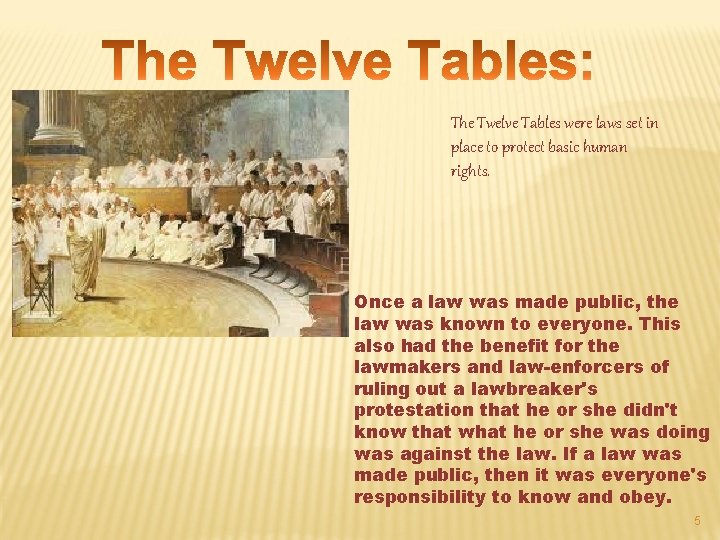 The Twelve Tables:

The Twelve Tables were laws set in place to protect basic human rights.

Once a law was made public, the law was known to everyone. This also had the benefit for the lawmakers and law-enforcers of ruling out a lawbreaker's protestation that he or she didn't know that what he or she was doing was against the law. If a law was made public, then it was everyone's responsibility to know and obey.

5